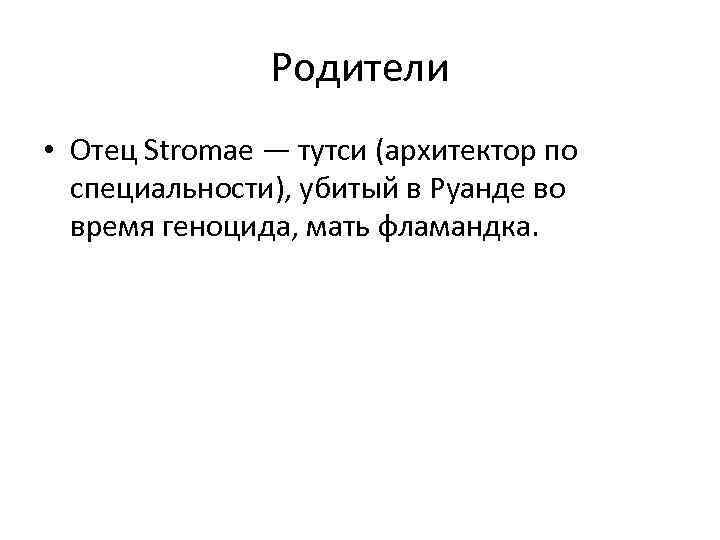 Родители

• Отец Stromae — тутси (архитектор по специальности), убитый в Руанде во время геноцида, мать фламандка.